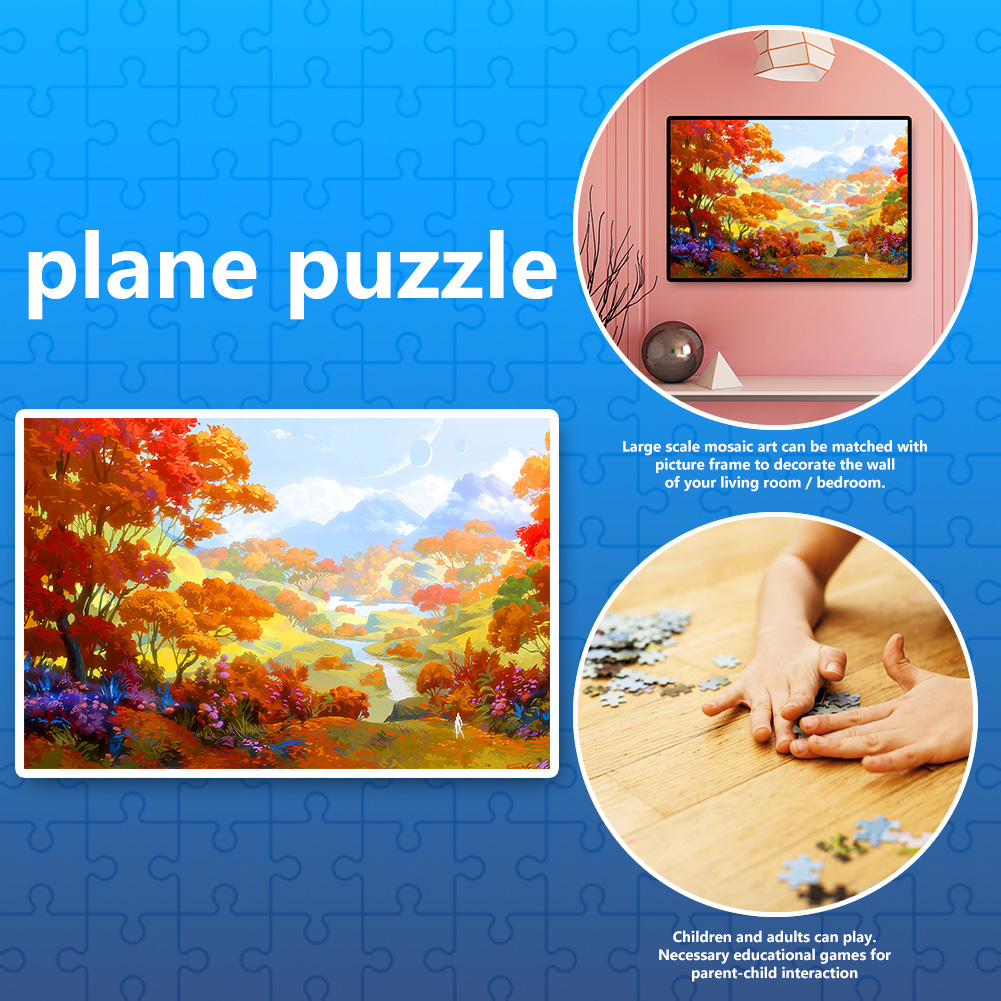 plane puzzle

Large scale mosaic art can be matched with picture frame to decorate the wall of your living room / bedroom.

Children and adults can play. Necessary educational games for parent-child interaction